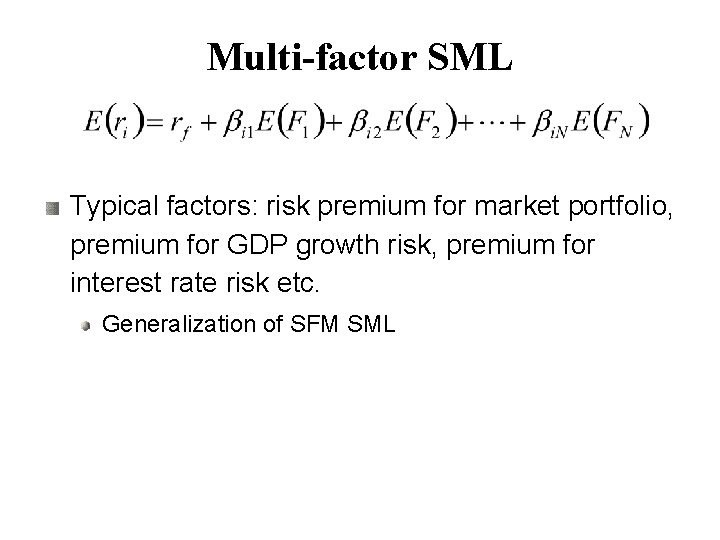 Multi-factor SML

$E(r_i) = r_f + \beta_{i1}E(F_1) + \beta_{i2}E(F_2) + \cdots + \beta_{iN}E(F_N)$

Typical factors: risk premium for market portfolio, premium for GDP growth risk, premium for interest rate risk etc.

Generalization of SFM SML